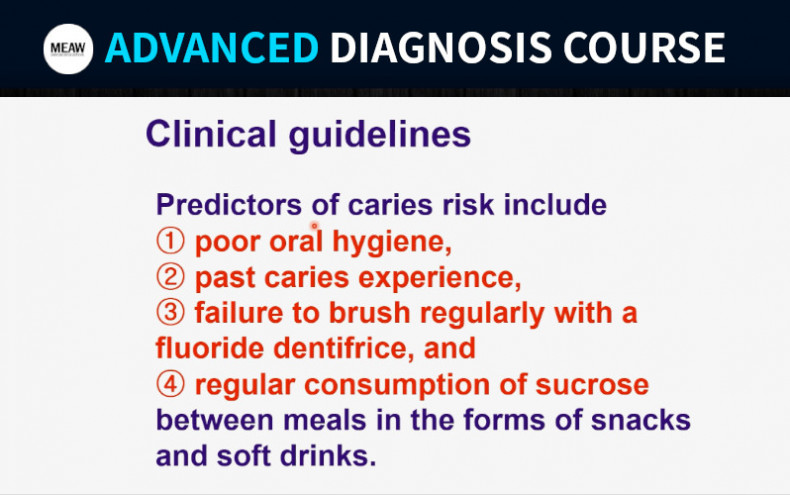 MEAW ADVANCED DIAGNOSIS COURSE

Clinical guidelines

Predictors of caries risk include
① poor oral hygiene,
② past caries experience,
③ failure to brush regularly with a fluoride dentifrice, and
④ regular consumption of sucrose between meals in the forms of snacks and soft drinks.